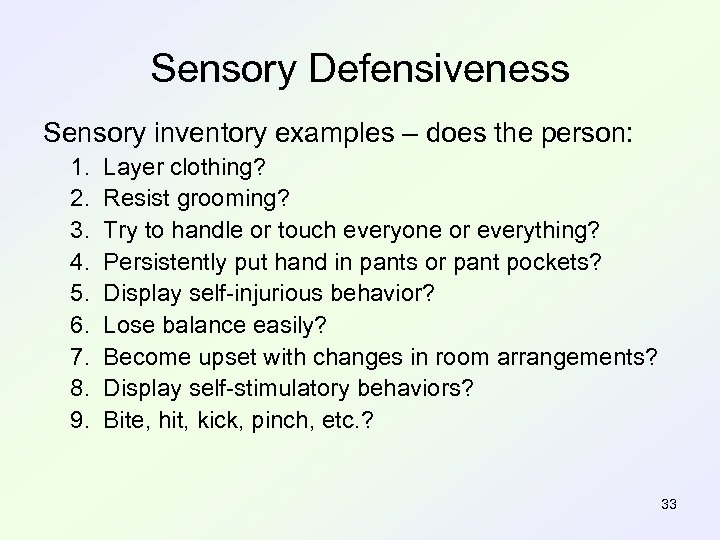 Sensory Defensiveness

Sensory inventory examples – does the person:

1. Layer clothing?
2. Resist grooming?
3. Try to handle or touch everyone or everything?
4. Persistently put hand in pants or pant pockets?
5. Display self-injurious behavior?
6. Lose balance easily?
7. Become upset with changes in room arrangements?
8. Display self-stimulatory behaviors?
9. Bite, hit, kick, pinch, etc.?

33